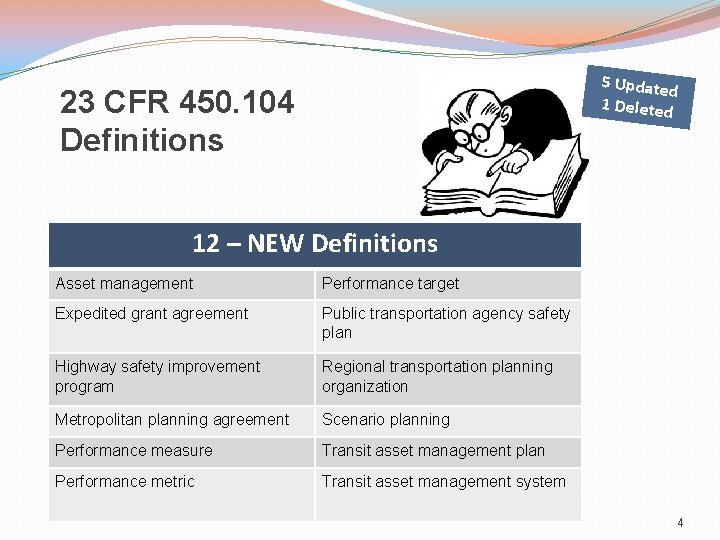 23 CFR 450.104
Definitions

5 Updated
1 Deleted

| 12 – NEW Definitions | |
|---|---|
| Asset management | Performance target |
| Expedited grant agreement | Public transportation agency safety plan |
| Highway safety improvement program | Regional transportation planning organization |
| Metropolitan planning agreement | Scenario planning |
| Performance measure | Transit asset management plan |
| Performance metric | Transit asset management system |

4